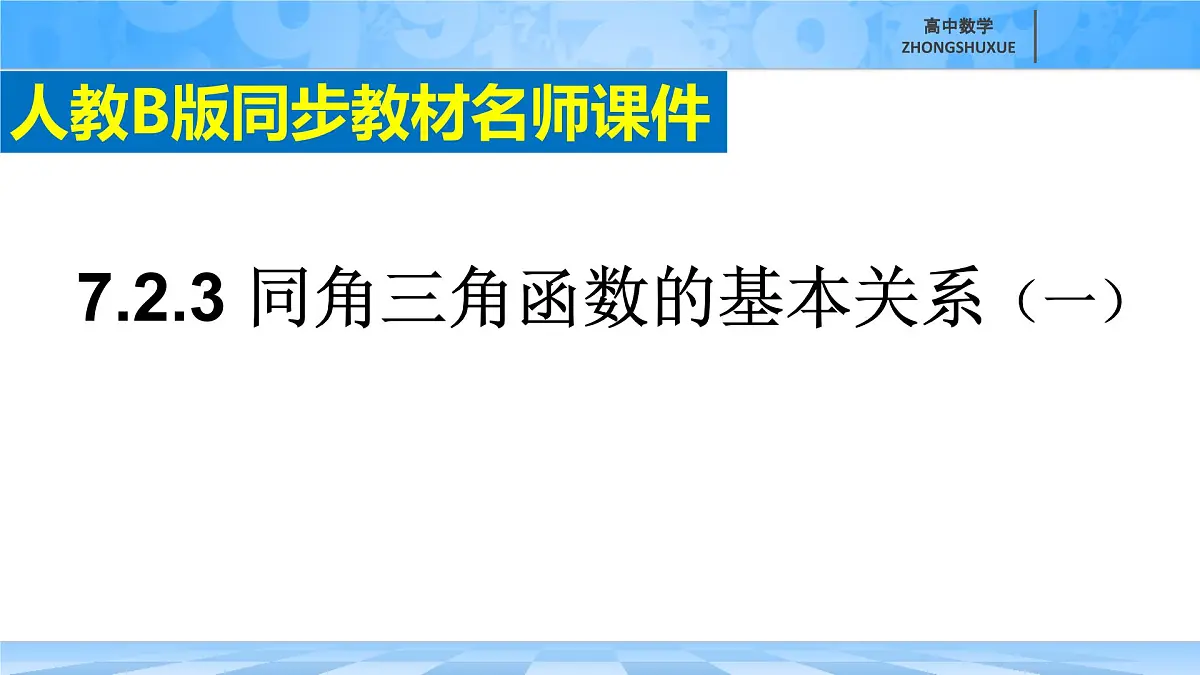 高中数学
ZHONGSHUXUE

人教B版同步教材名师课件

7.2.3 同角三角函数的基本关系（一）